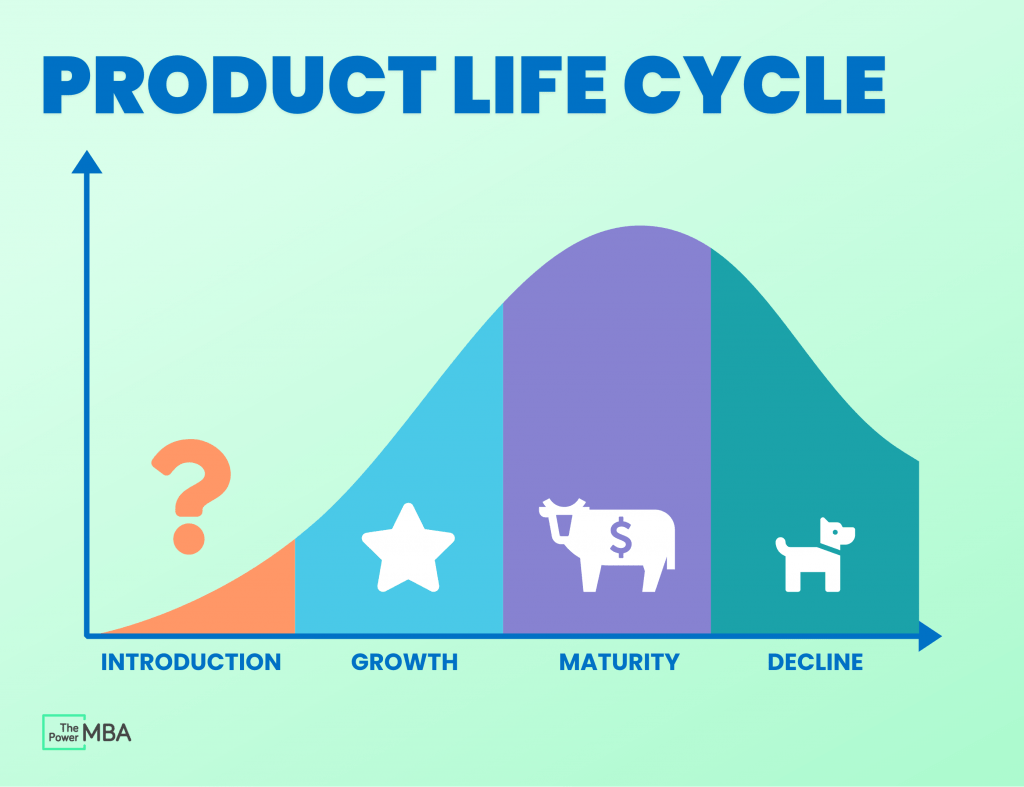 PRODUCT LIFE CYCLE

?

$

INTRODUCTION
GROWTH
MATURITY
DECLINE

The Power MBA